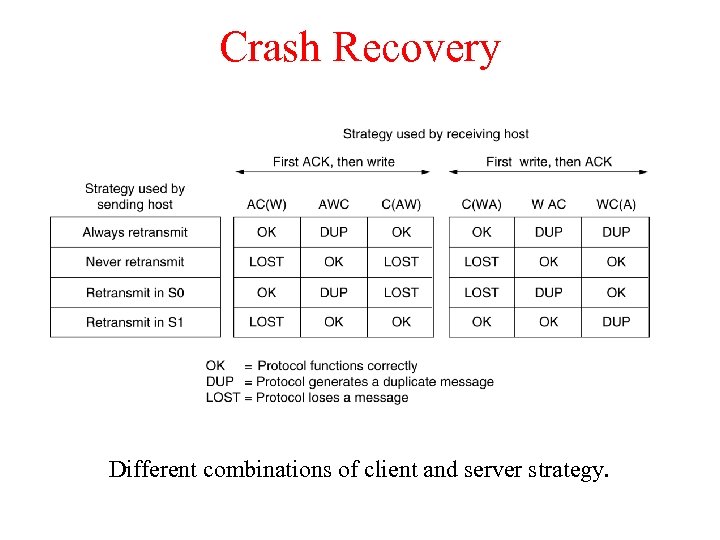 Crash Recovery

Strategy used by receiving host

First ACK, then write

First write, then ACK

| Strategy used by sending host | AC(W) | AWC | C(AW) | C(WA) | W AC | WC(A) |
|---|---|---|---|---|---|---|
| Always retransmit | OK | DUP | OK | OK | DUP | DUP |
| Never retransmit | LOST | OK | LOST | LOST | OK | OK |
| Retransmit in S0 | OK | DUP | LOST | LOST | DUP | OK |
| Retransmit in S1 | LOST | OK | OK | OK | OK | DUP |

OK = Protocol functions correctly
DUP = Protocol generates a duplicate message
LOST = Protocol loses a message

Different combinations of client and server strategy.